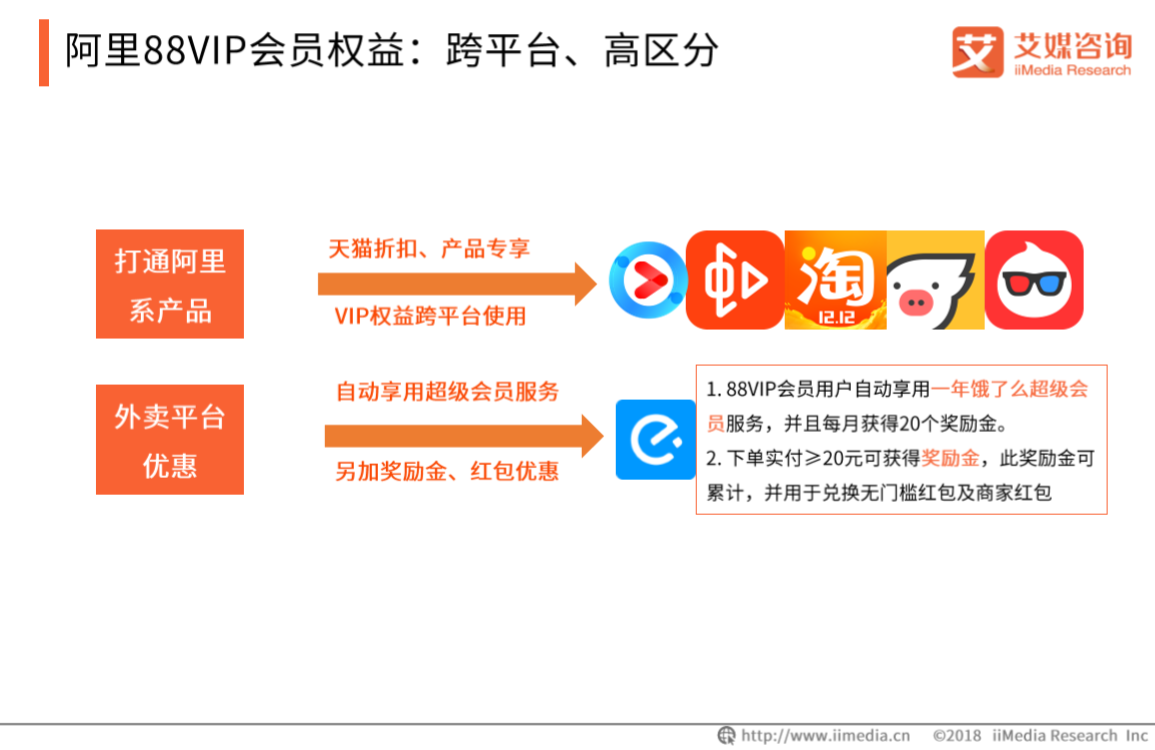 阿里88VIP会员权益：跨平台、高区分

艾媒咨询
iiMedia Research

打通阿里系产品

天猫折扣、产品专享

VIP权益跨平台使用

淘

12.12

外卖平台优惠

自动享用超级会员服务

另加奖励金、红包优惠

1. 88VIP会员用户自动享用一年饿了么超级会员服务，并且每月获得20个奖励金。
2. 下单实付≥20元可获得奖励金，此奖励金可累计，并用于兑换无门槛红包及商家红包

http://www.iimedia.cn ©2018 iiMedia Research Inc